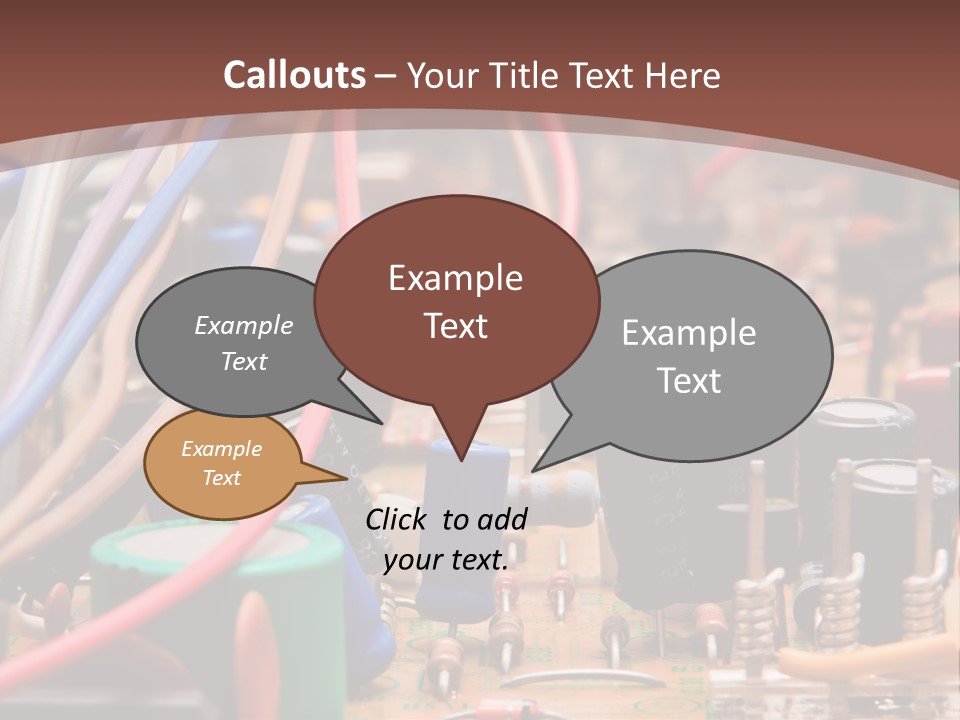 Callouts – Your Title Text Here

Example Text

Example Text

Example Text

Example Text

Click to add your text.